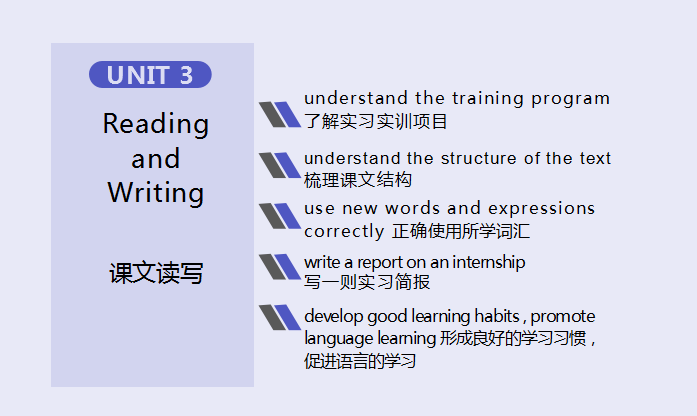 UNIT 3

Reading and Writing

课文读写

understand the training program
了解实习实训项目

understand the structure of the text
梳理课文结构

use new words and expressions correctly 正确使用所学词汇

write a report on an internship
写一则实习简报

develop good learning habits , promote language learning 形成良好的学习习惯，促进语言的学习